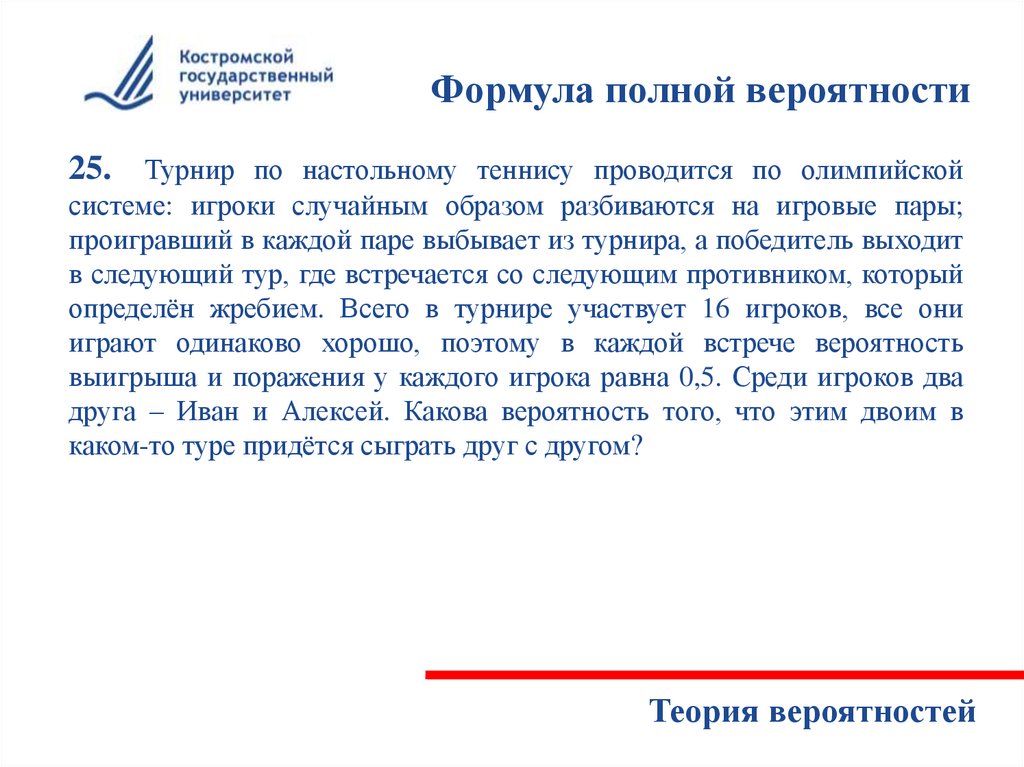 Костромской государственный университет

Формула полной вероятности

25. Турнир по настольному теннису проводится по олимпийской системе: игроки случайным образом разбиваются на игровые пары; проигравший в каждой паре выбывает из турнира, а победитель выходит в следующий тур, где встречается со следующим противником, который определён жребием. Всего в турнире участвует 16 игроков, все они играют одинаково хорошо, поэтому в каждой встрече вероятность выигрыша и поражения у каждого игрока равна 0,5. Среди игроков два друга – Иван и Алексей. Какова вероятность того, что этим двоим в каком-то туре придётся сыграть друг с другом?

Теория вероятностей